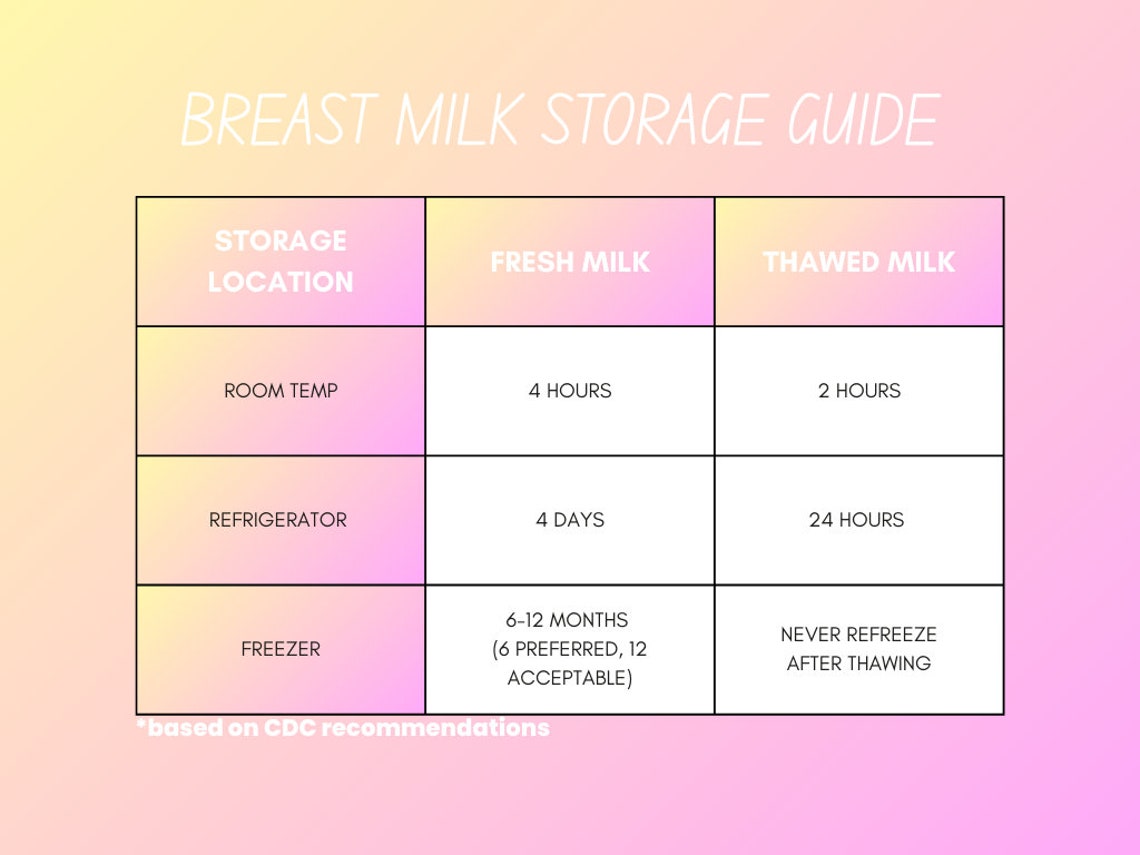 BREAST MILK STORAGE GUIDE

| STORAGE LOCATION | FRESH MILK | THAWED MILK |
|---|---|---|
| ROOM TEMP | 4 HOURS | 2 HOURS |
| REFRIGERATOR | 4 DAYS | 24 HOURS |
| FREEZER | 6-12 MONTHS (6 PREFERRED, 12 ACCEPTABLE) | NEVER REFREEZE AFTER THAWING |

*based on CDC recommendations